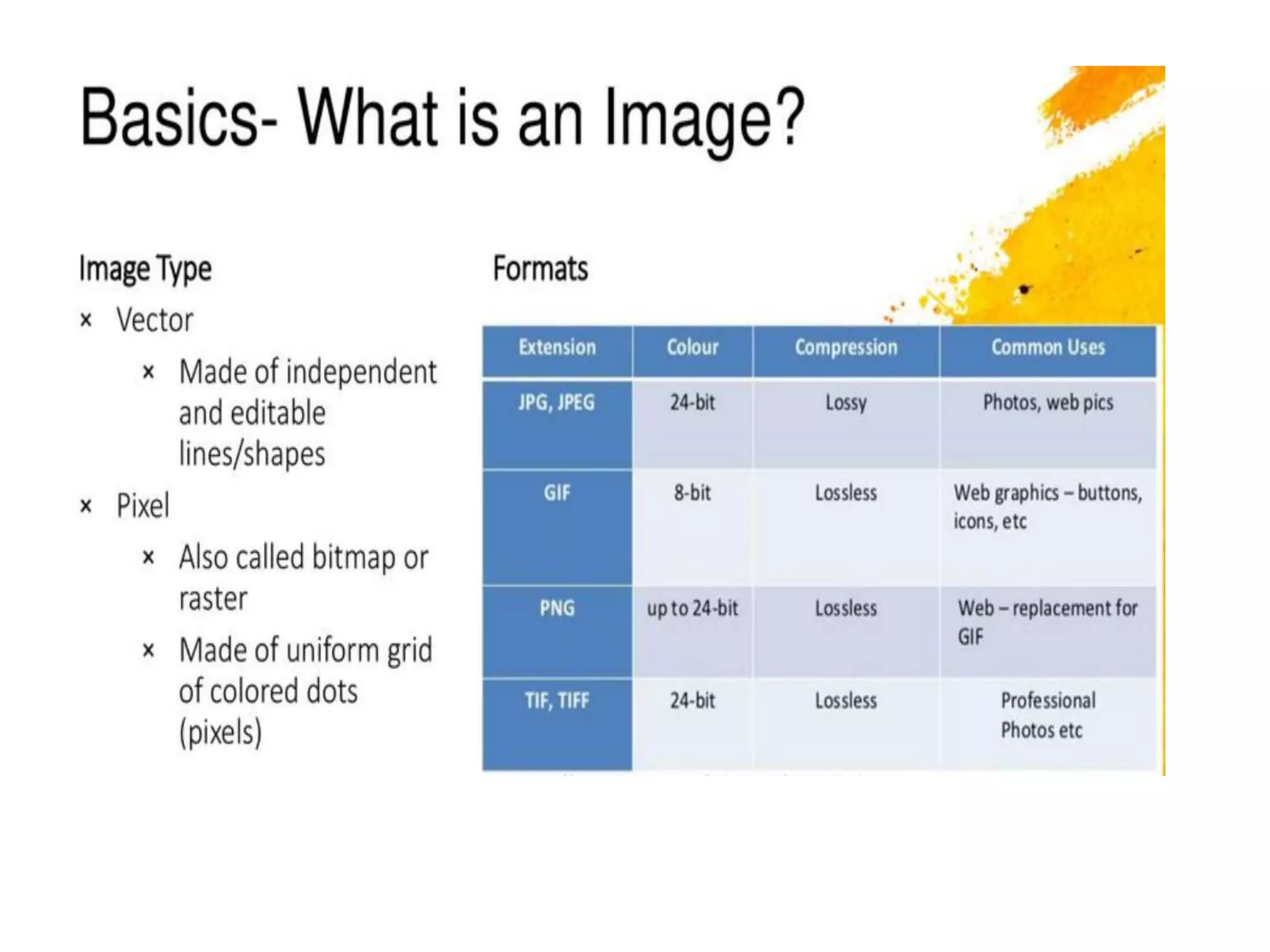 Basics- What is an Image?

Image Type

× Vector

× Made of independent and editable lines/shapes

× Pixel

× Also called bitmap or raster

× Made of uniform grid of colored dots (pixels)

Formats

| Extension | Colour | Compression | Common Uses |
|---|---|---|---|
| JPG, JPEG | 24-bit | Lossy | Photos, web pics |
| GIF | 8-bit | Lossless | Web graphics – buttons, icons, etc |
| PNG | up to 24-bit | Lossless | Web – replacement for GIF |
| TIF, TIFF | 24-bit | Lossless | Professional Photos etc |